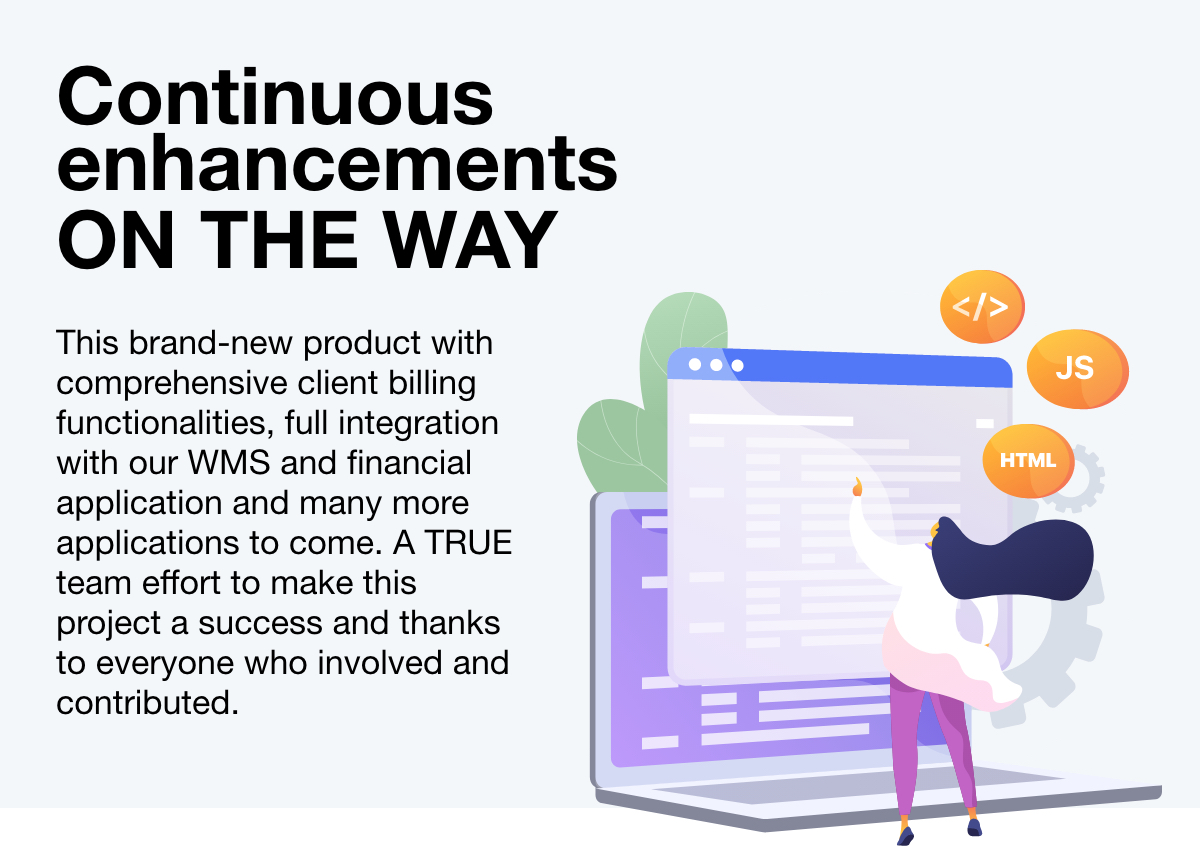 Continuous enhancements ON THE WAY

This brand-new product with comprehensive client billing functionalities, full integration with our WMS and financial application and many more applications to come. A TRUE team effort to make this project a success and thanks to everyone who involved and contributed.

</>

JS

HTML